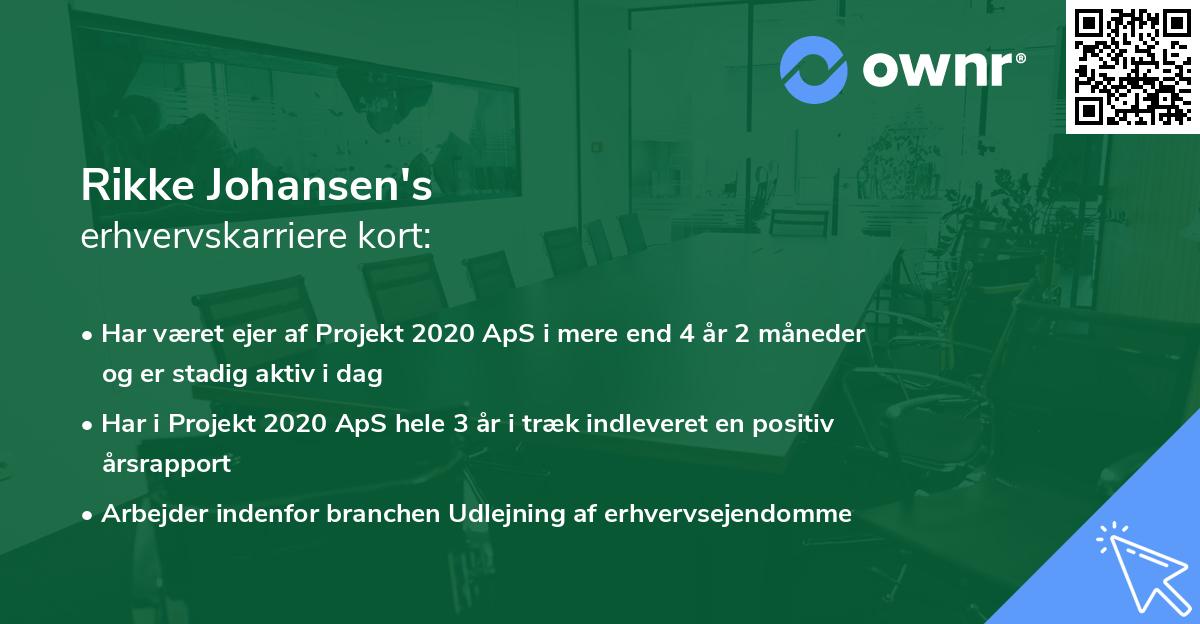 ownr®

Rikke Johansen's
erhvervskarriere kort:

• Har været ejer af Projekt 2020 ApS i mere end 4 år 2 måneder og er stadig aktiv i dag
• Har i Projekt 2020 ApS hele 3 år i træk indleveret en positiv årsrapport
• Arbejder indenfor branchen Udlejning af erhvervsejendomme